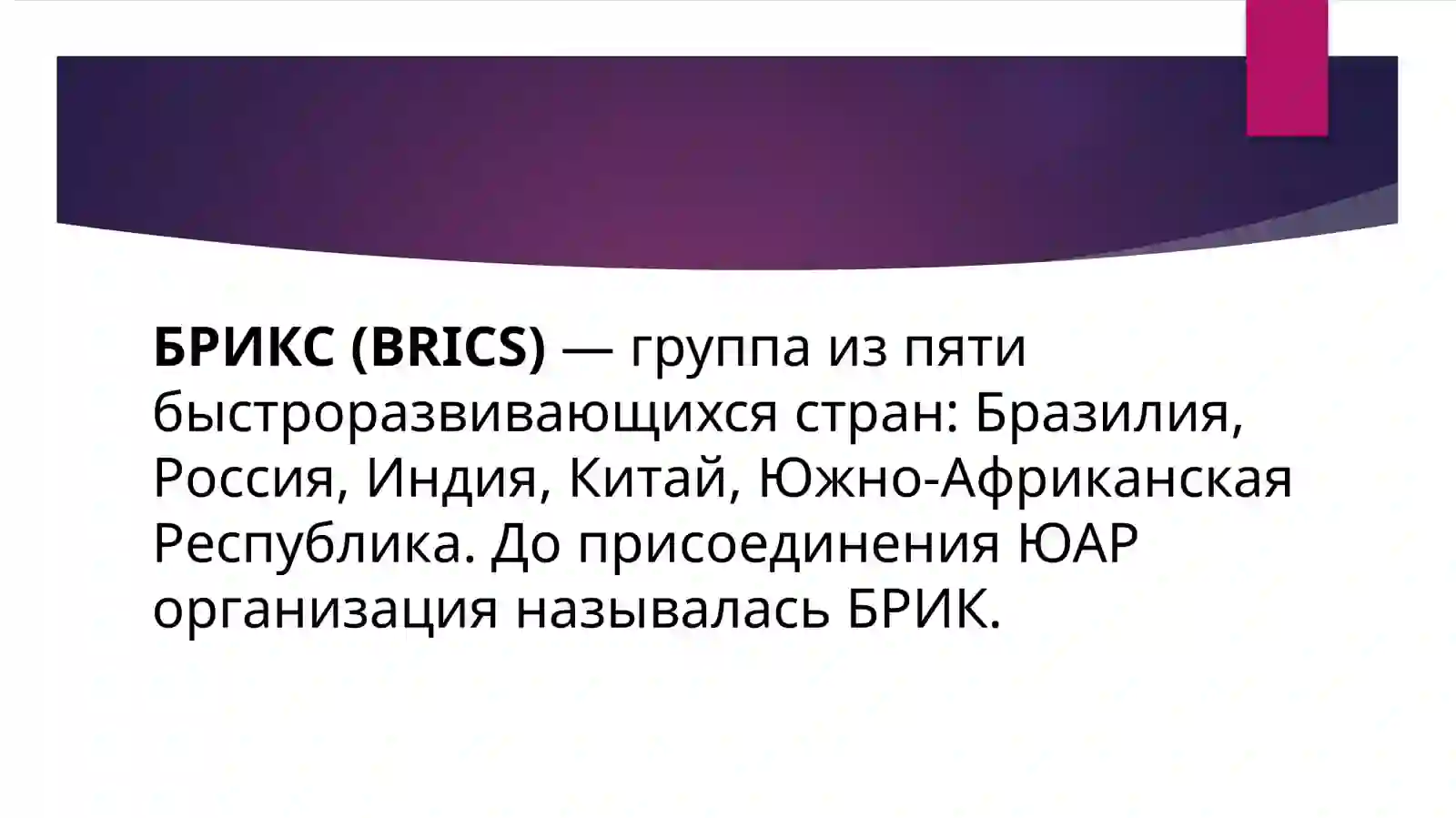 БРИКС (BRICS) — группа из пяти быстроразвивающихся стран: Бразилия, Россия, Индия, Китай, Южно-Африканская Республика. До присоединения ЮАР организация называлась БРИК.